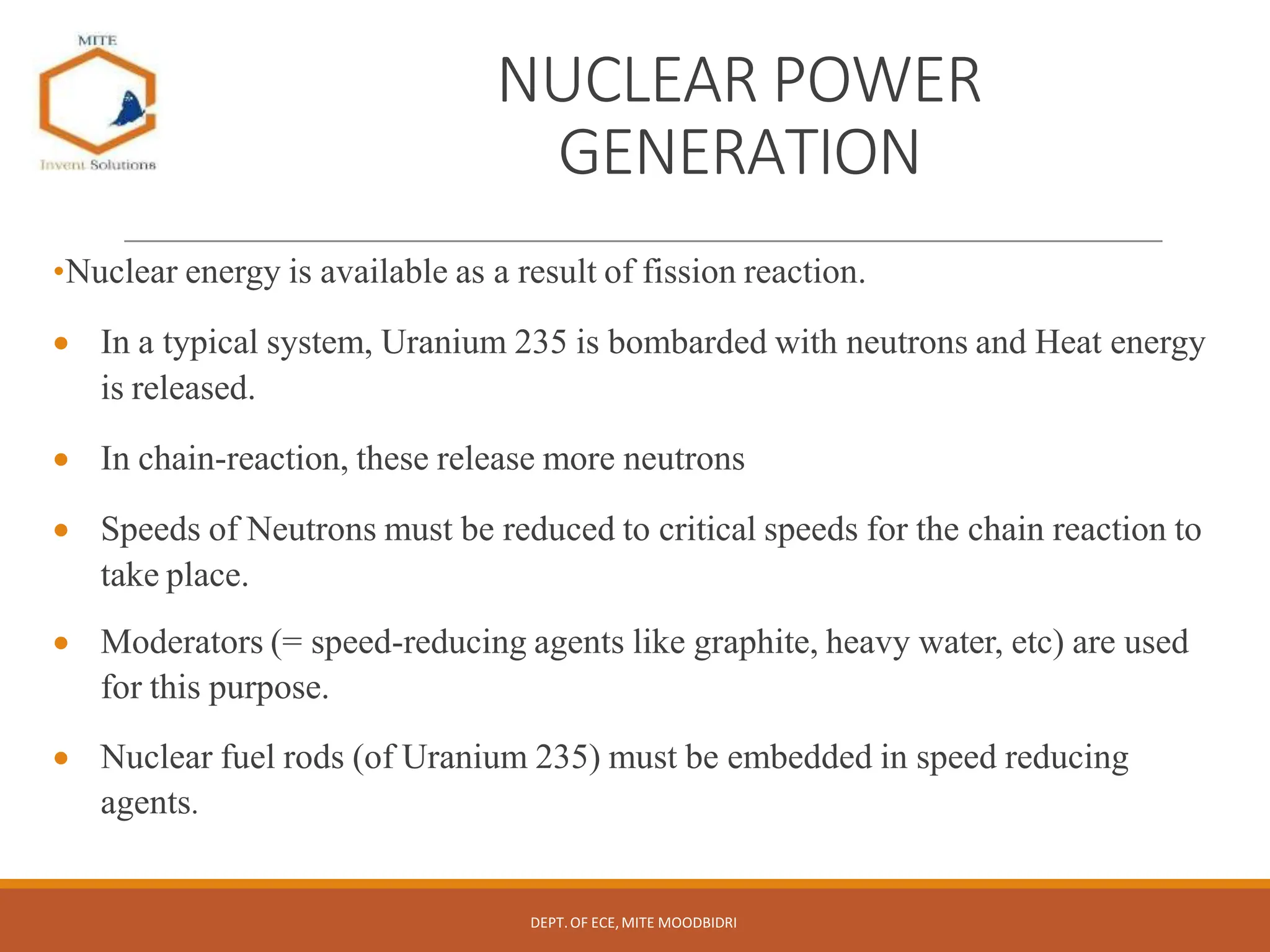 MITE

Invent Solutions

NUCLEAR POWER GENERATION

•Nuclear energy is available as a result of fission reaction.

• In a typical system, Uranium 235 is bombarded with neutrons and Heat energy is released.

• In chain-reaction, these release more neutrons

• Speeds of Neutrons must be reduced to critical speeds for the chain reaction to take place.

• Moderators (= speed-reducing agents like graphite, heavy water, etc) are used for this purpose.

• Nuclear fuel rods (of Uranium 235) must be embedded in speed reducing agents.

DEPT. OF ECE, MITE MOODBIDRI